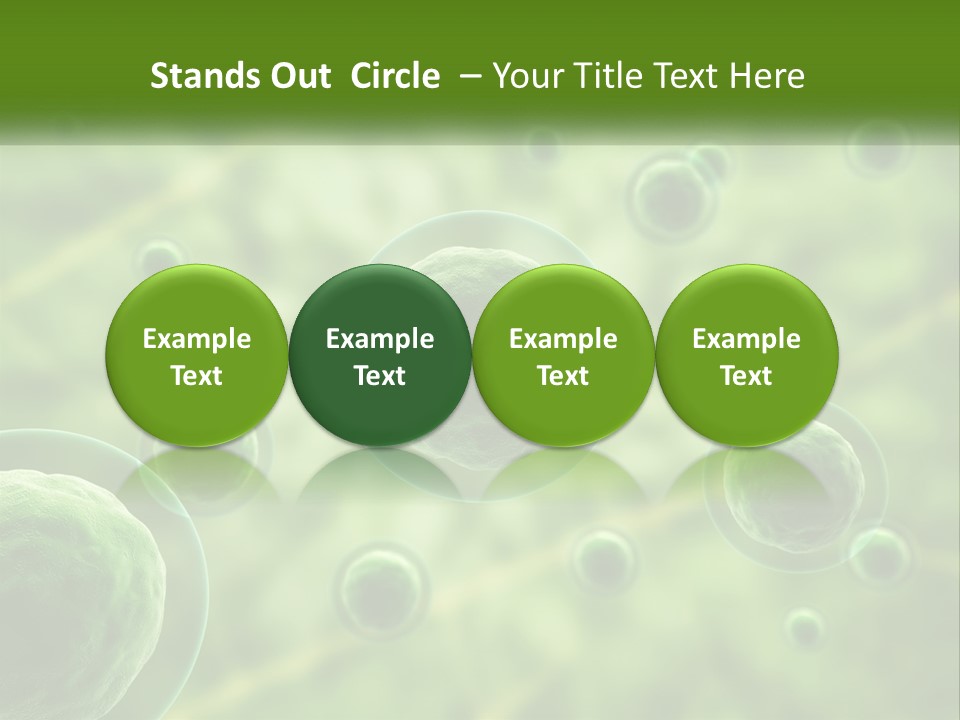 Stands Out Circle – Your Title Text Here

Example Text

Example Text

Example Text

Example Text